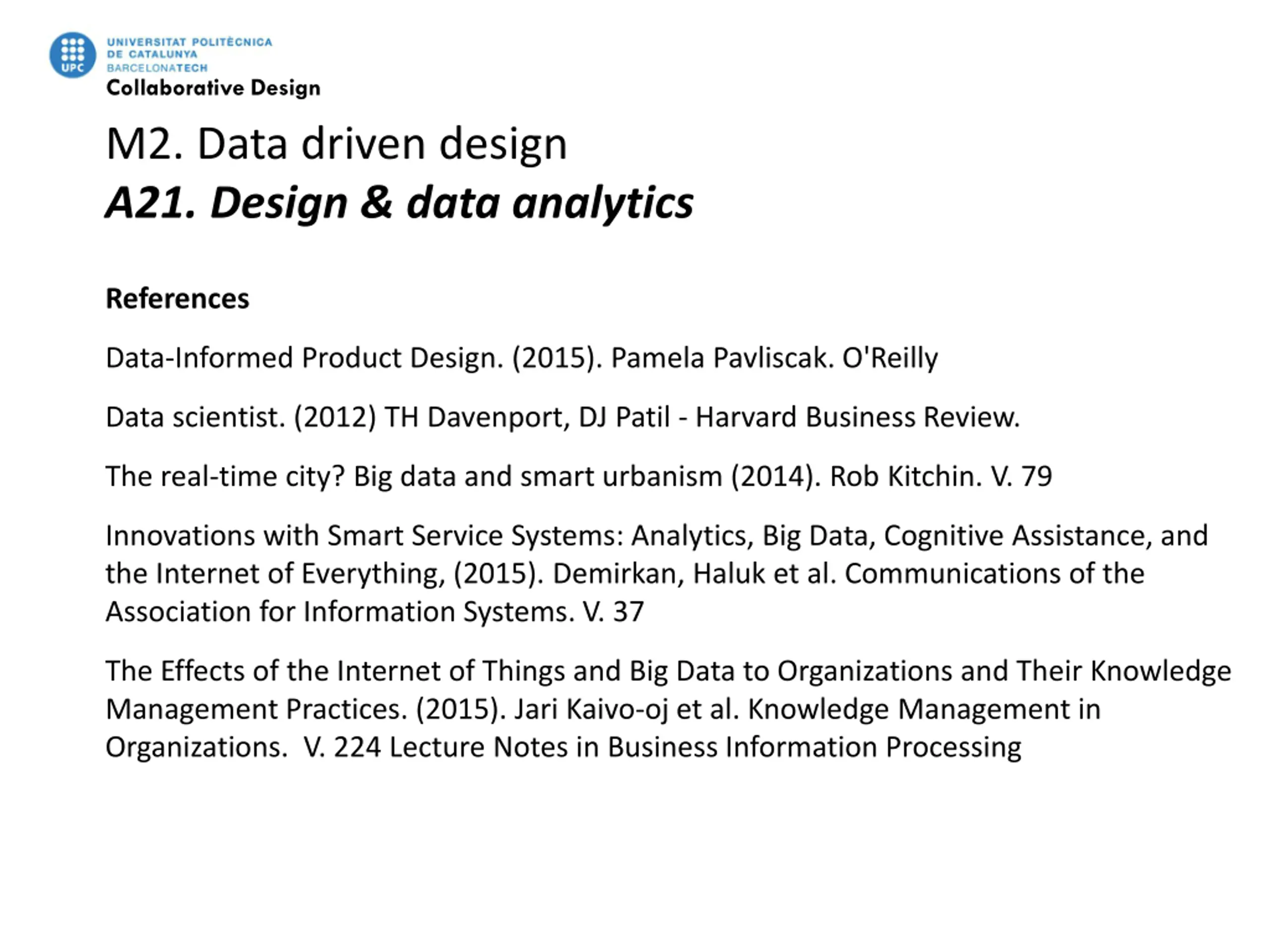 UPC
UNIVERSITAT POLITÈCNICA
DE CATALUNYA
BARCELONATECH
Collaborative Design

M2. Data driven design
A21. Design & data analytics

References

Data-Informed Product Design. (2015). Pamela Pavliscak. O'Reilly

Data scientist. (2012) TH Davenport, DJ Patil - Harvard Business Review.

The real-time city? Big data and smart urbanism (2014). Rob Kitchin. V. 79

Innovations with Smart Service Systems: Analytics, Big Data, Cognitive Assistance, and the Internet of Everything, (2015). Demirkan, Haluk et al. Communications of the Association for Information Systems. V. 37

The Effects of the Internet of Things and Big Data to Organizations and Their Knowledge Management Practices. (2015). Jari Kaivo-oj et al. Knowledge Management in Organizations. V. 224 Lecture Notes in Business Information Processing